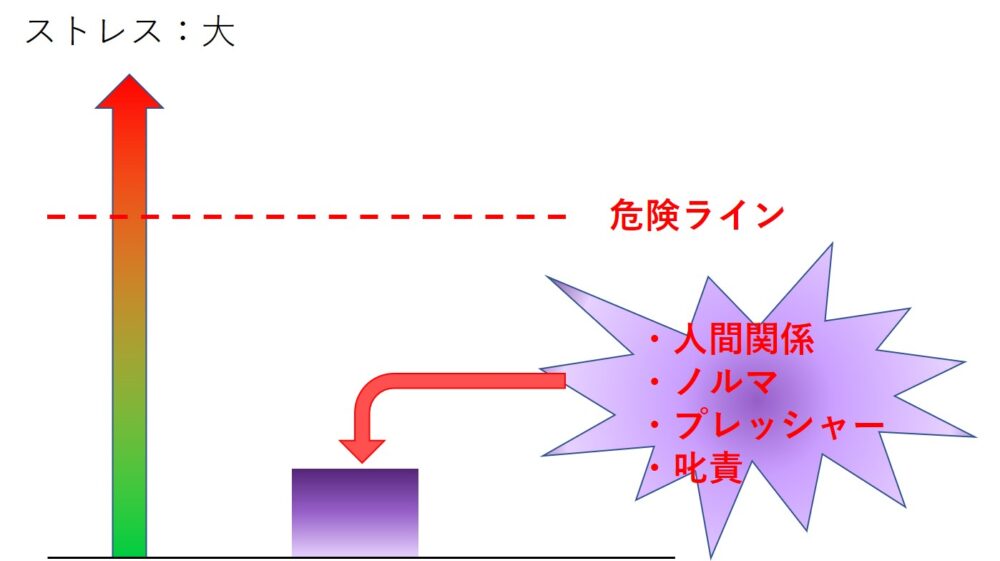 ストレス：大

危険ライン

・人間関係
・ノルマ
・プレッシャー
・叱責